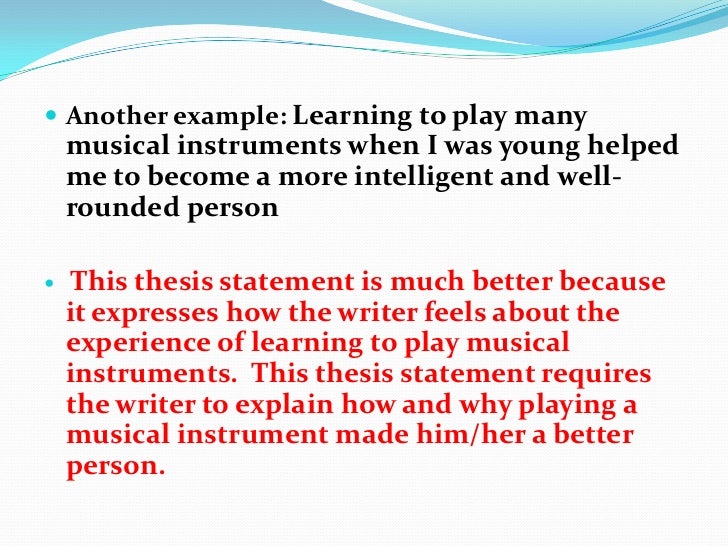 Another example: Learning to play many musical instruments when I was young helped me to become a more intelligent and well-rounded person

This thesis statement is much better because it expresses how the writer feels about the experience of learning to play musical instruments. This thesis statement requires the writer to explain how and why playing a musical instrument made him/her a better person.